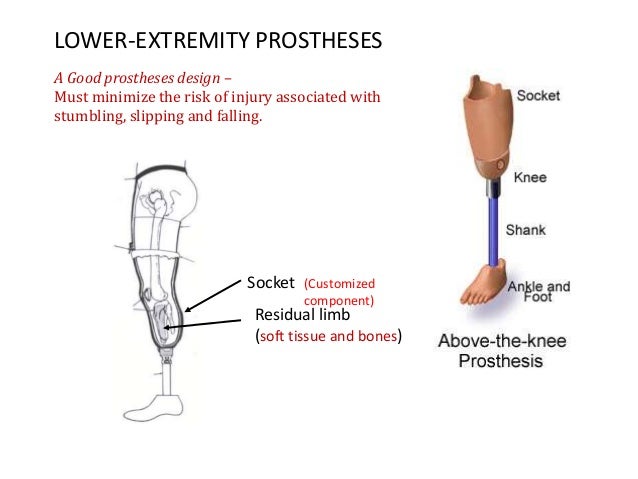 LOWER-EXTREMITY PROSTHESES

A Good prostheses design –
Must minimize the risk of injury associated with stumbling, slipping and falling.

Socket (Customized component)
Residual limb
(soft tissue and bones)

Socket
Knee
Shank
Ankle and Foot

Above-the-knee Prosthesis